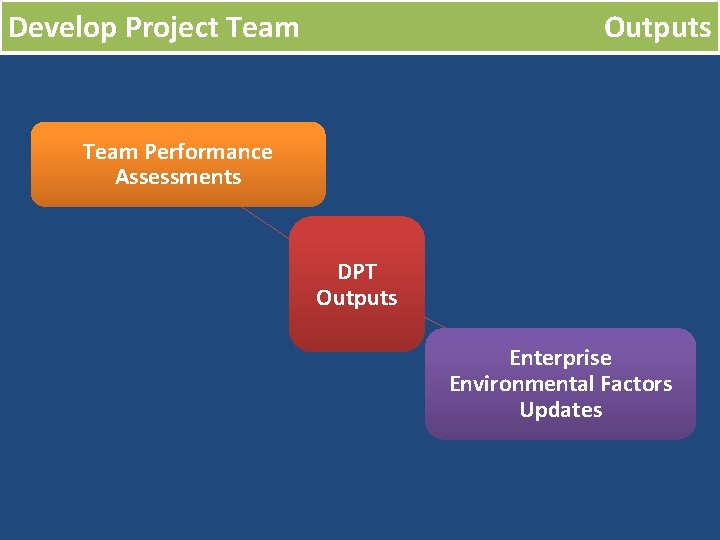 Develop Project Team Outputs

Team Performance Assessments

DPT Outputs

Enterprise Environmental Factors Updates